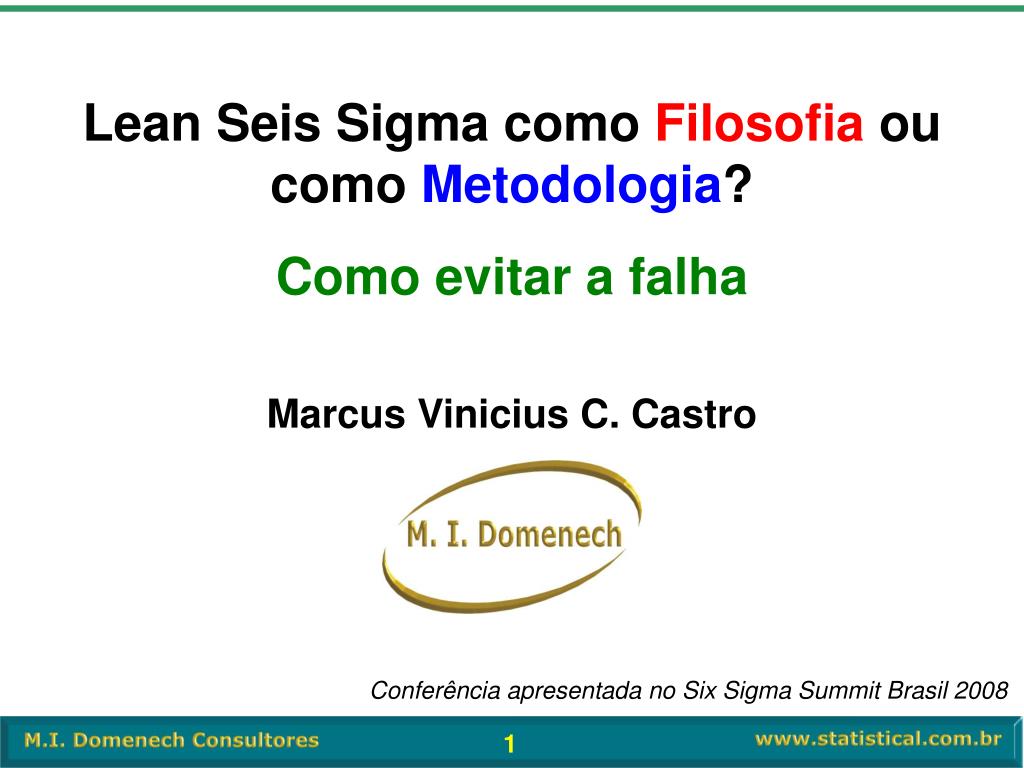 Lean Seis Sigma como Filosofia ou como Metodologia?

Como evitar a falha

Marcus Vinicius C. Castro

M. I. Domenech

Conferência apresentada no Six Sigma Summit Brasil 2008

M.I. Domenech Consultores

1

www.statistical.com.br